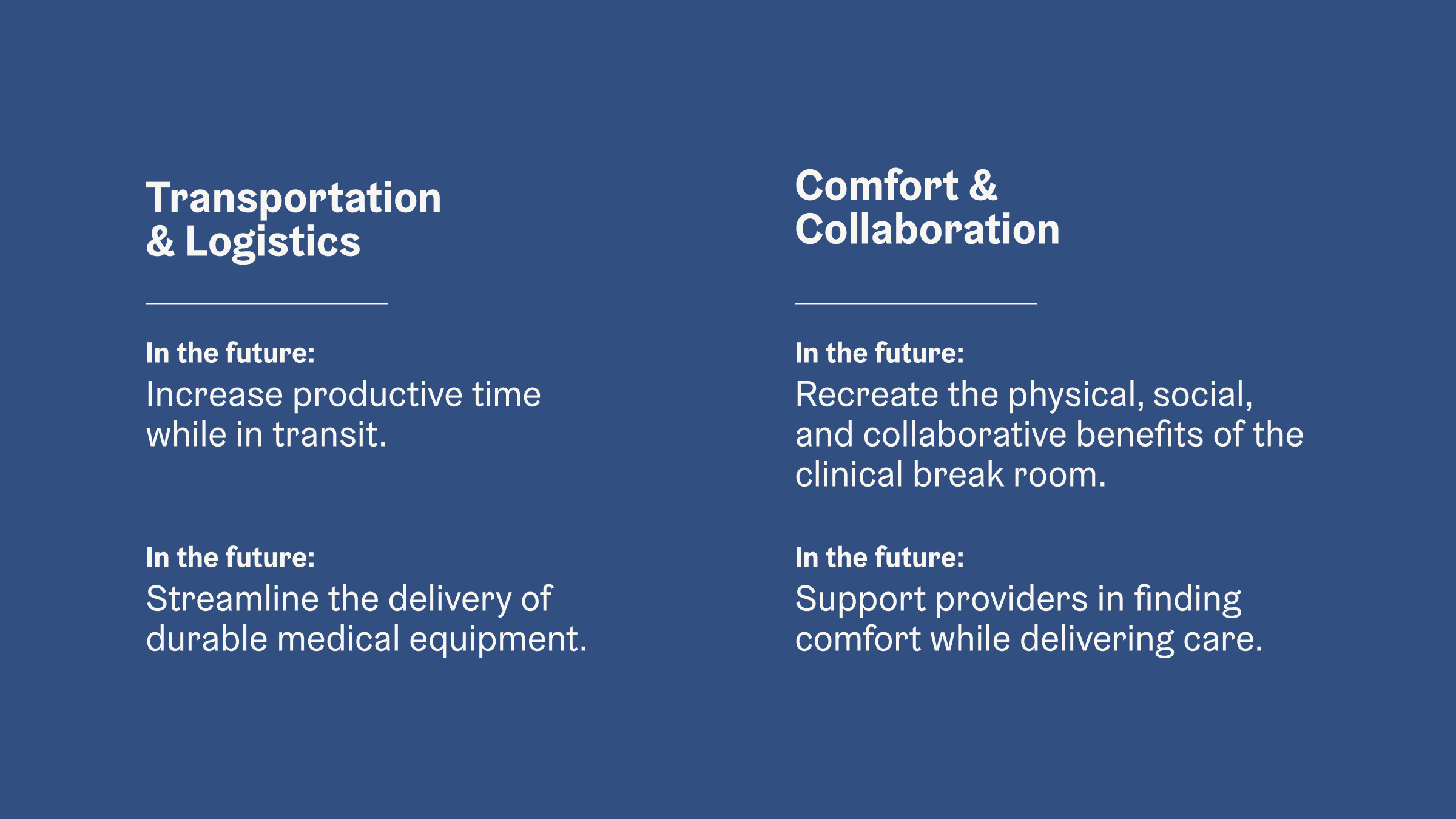 Transportation & Logistics

In the future:
Increase productive time while in transit.

In the future:
Streamline the delivery of durable medical equipment.

Comfort & Collaboration

In the future:
Recreate the physical, social, and collaborative benefits of the clinical break room.

In the future:
Support providers in finding comfort while delivering care.